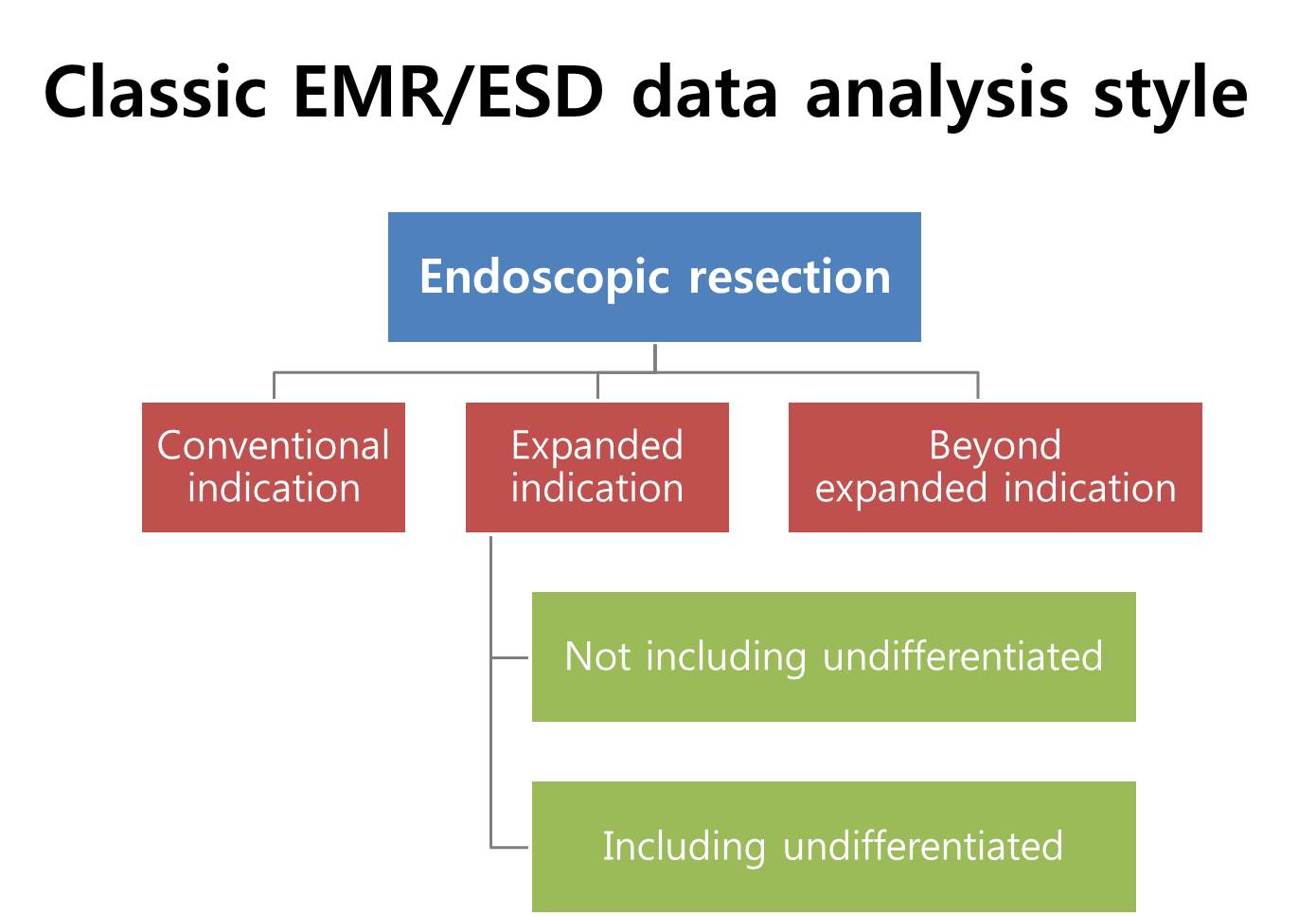 Classic EMR/ESD data analysis style

Endoscopic resection

Conventional indication

Expanded indication

Beyond expanded indication

Not including undifferentiated

Including undifferentiated